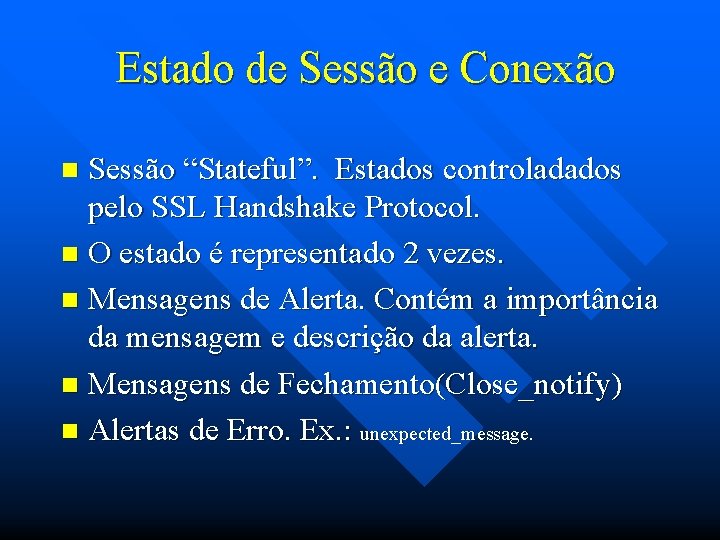 Estado de Sessão e Conexão

Sessão “Stateful”. Estados controladados pelo SSL Handshake Protocol.

O estado é representado 2 vezes.

Mensagens de Alerta. Contém a importância da mensagem e descrição da alerta.

Mensagens de Fechamento(Close_notify)

Alertas de Erro. Ex.: unexpected_message.